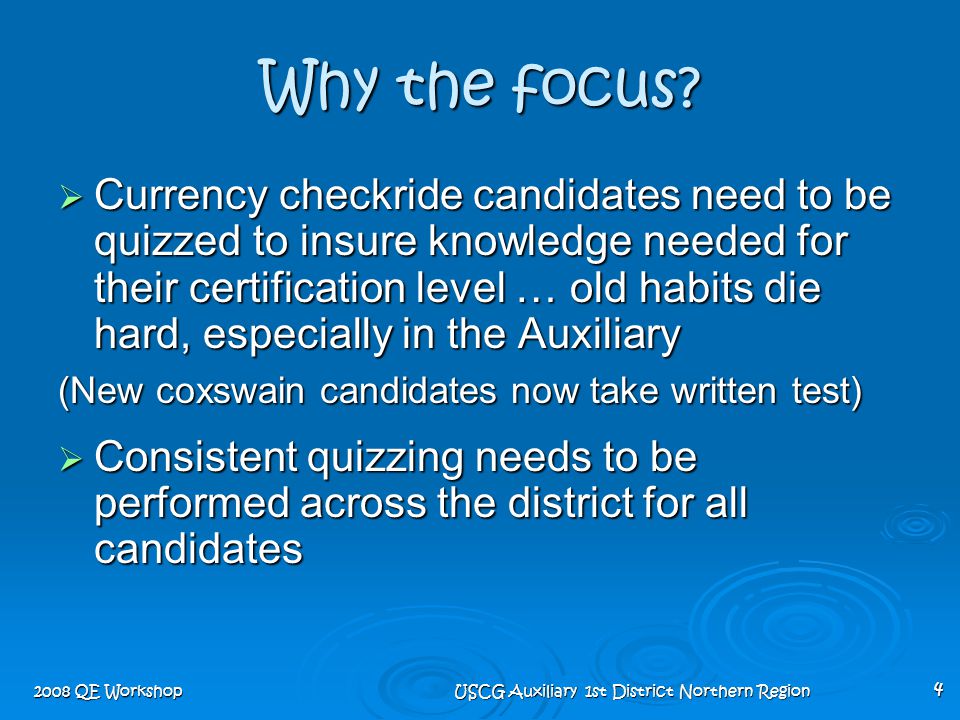 Why the focus?

➢ Currency checkride candidates need to be quizzed to insure knowledge needed for their certification level … old habits die hard, especially in the Auxiliary

(New coxswain candidates now take written test)

➢ Consistent quizzing needs to be performed across the district for all candidates

2008 QE Workshop

USCG Auxiliary 1st District Northern Region

4